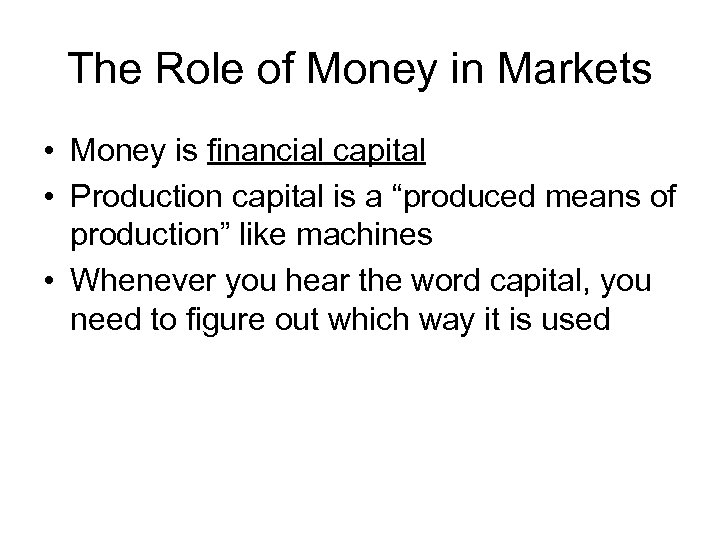 The Role of Money in Markets

• Money is financial capital
• Production capital is a “produced means of production” like machines
• Whenever you hear the word capital, you need to figure out which way it is used